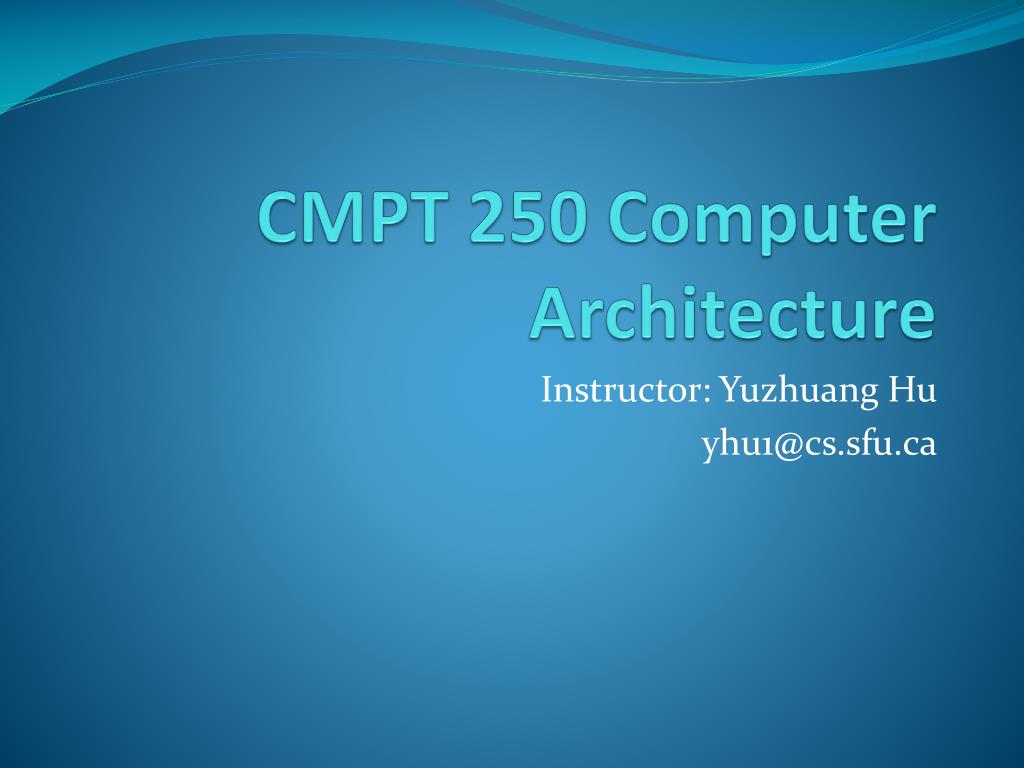 CMPT 250 Computer Architecture

Instructor: Yuzhuang Hu
yhu1@cs.sfu.ca